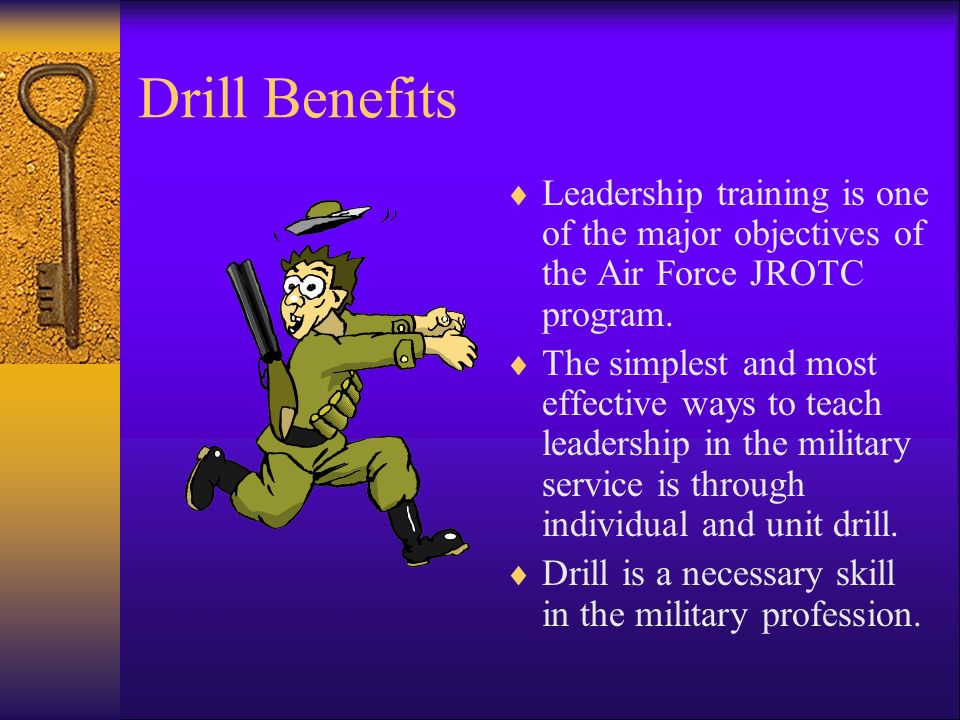 Drill Benefits

♦ Leadership training is one of the major objectives of the Air Force JROTC program.

♦ The simplest and most effective ways to teach leadership in the military service is through individual and unit drill.

♦ Drill is a necessary skill in the military profession.